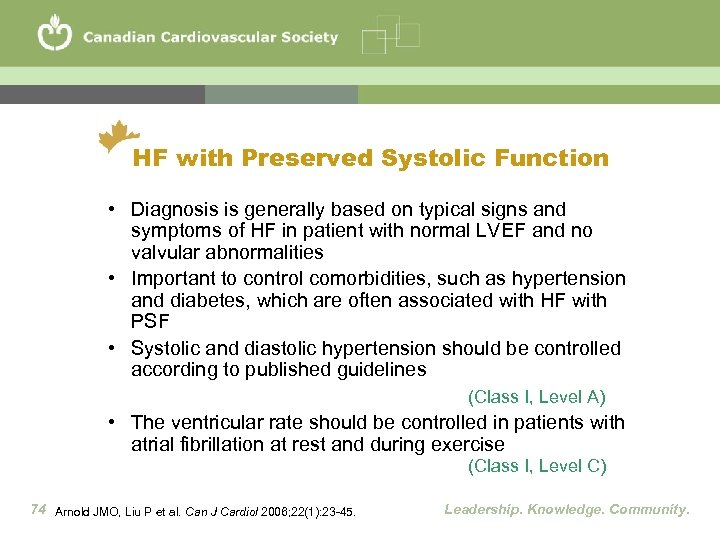 Canadian Cardiovascular Society

HF with Preserved Systolic Function

• Diagnosis is generally based on typical signs and symptoms of HF in patient with normal LVEF and no valvular abnormalities
• Important to control comorbidities, such as hypertension and diabetes, which are often associated with HF with PSF
• Systolic and diastolic hypertension should be controlled according to published guidelines
(Class I, Level A)
• The ventricular rate should be controlled in patients with atrial fibrillation at rest and during exercise
(Class I, Level C)

74 Arnold JMO, Liu P et al. Can J Cardiol 2006;22(1):23-45.

Leadership. Knowledge. Community.